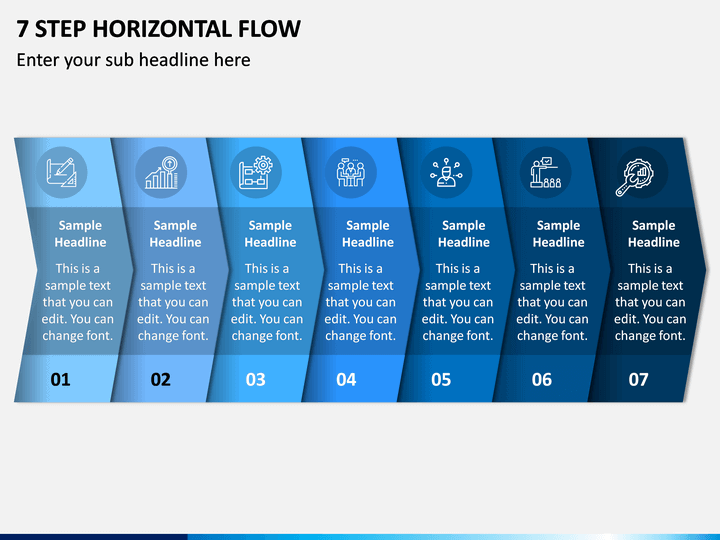 7 STEP HORIZONTAL FLOW

Enter your sub headline here

Sample Headline

This is a sample text that you can edit. You can change font.

01

Sample Headline

This is a sample text that you can edit. You can change font.

02

Sample Headline

This is a sample text that you can edit. You can change font.

03

Sample Headline

This is a sample text that you can edit. You can change font.

04

Sample Headline

This is a sample text that you can edit. You can change font.

05

Sample Headline

This is a sample text that you can edit. You can change font.

06

Sample Headline

This is a sample text that you can edit. You can change font.

07